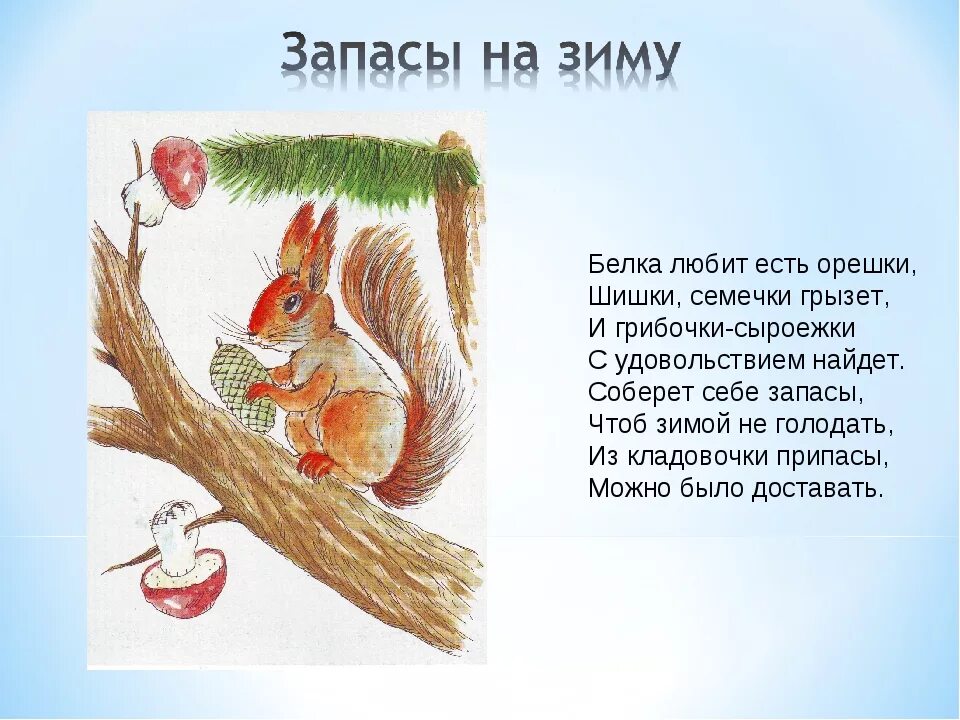 Запасы на зиму

Белка любит есть орешки,
Шишки, семечки грызет,
И грибочки-сыроежки
С удовольствием найдет.
Соберет себе запасы,
Чтоб зимой не голодать,
Из кладовочки припасы,
Можно было доставать.